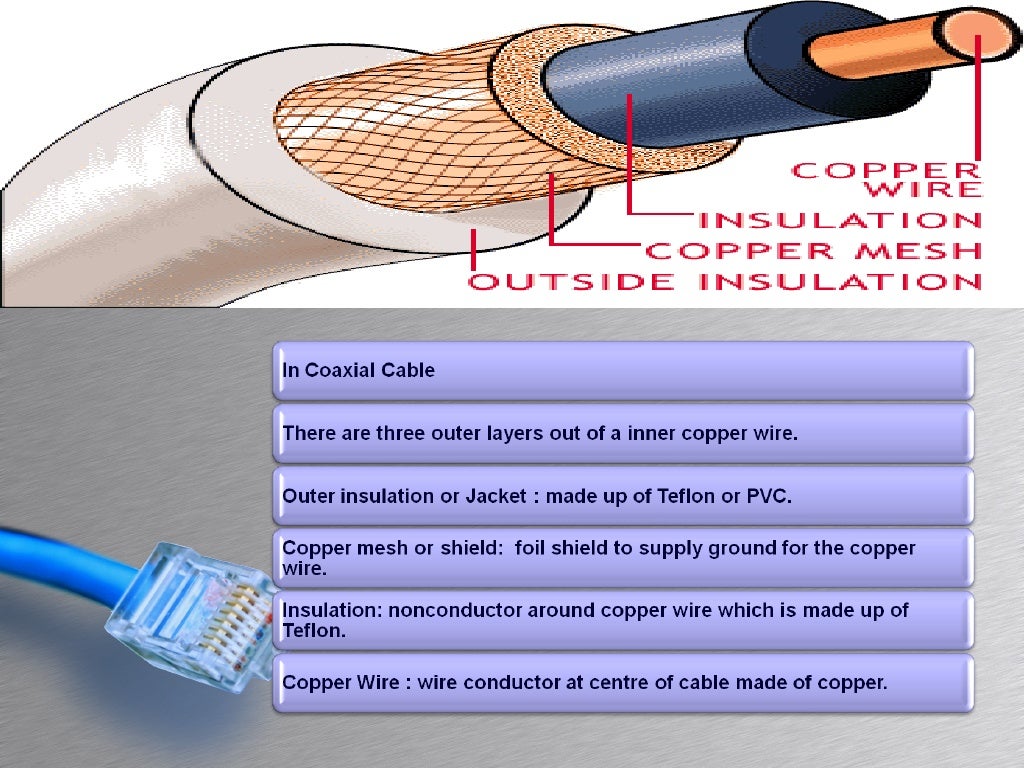 COPPER WIRE
INSULATION
COPPER MESH
OUTSIDE INSULATION

In Coaxial Cable

There are three outer layers out of a inner copper wire.

Outer insulation or Jacket : made up of Teflon or PVC.

Copper mesh or shield: foil shield to supply ground for the copper wire.

Insulation: nonconductor around copper wire which is made up of Teflon.

Copper Wire : wire conductor at centre of cable made of copper.